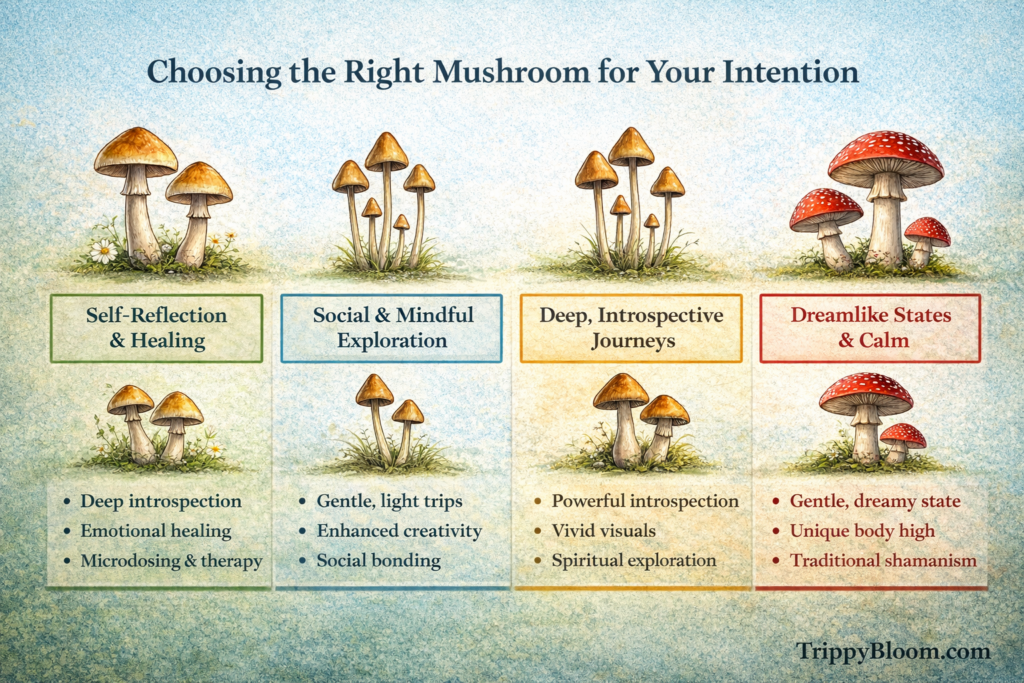 Choosing the Right Mushroom for Your Intention

Self-Reflection & Healing

- Deep introspection
- Emotional healing
- Microdosing & therapy

Social & Mindful Exploration

- Gentle, light trips
- Enhanced creativity
- Social bonding

Deep, Introspective Journeys

- Powerful introspection
- Vivid visuals
- Spiritual exploration

Dreamlike States & Calm

- Gentle, dreamy state
- Unique body high
- Traditional shamanism

TrippyBloom.com